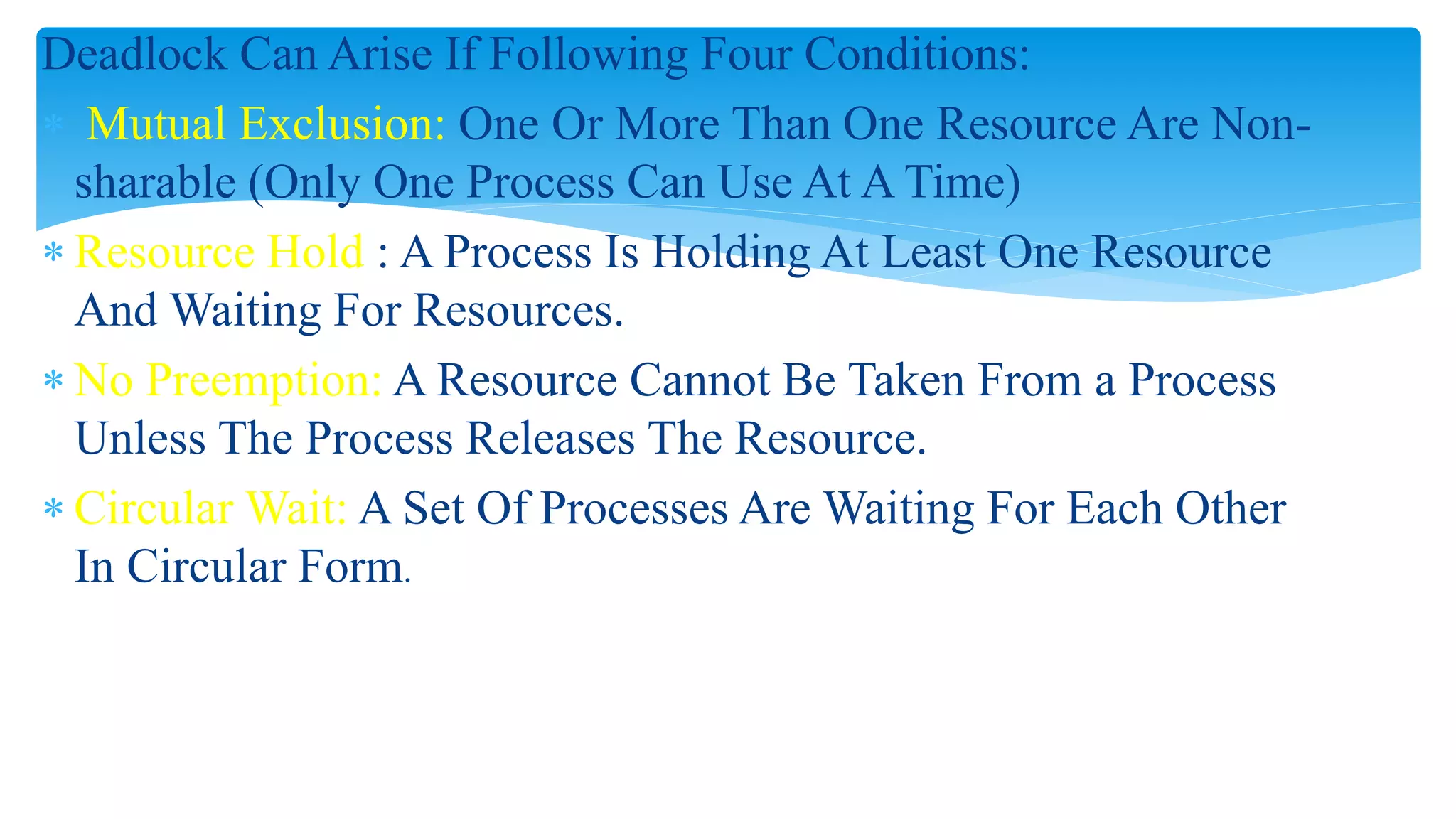 Deadlock Can Arise If Following Four Conditions:

* Mutual Exclusion: One Or More Than One Resource Are Non-sharable (Only One Process Can Use At A Time)

* Resource Hold : A Process Is Holding At Least One Resource And Waiting For Resources.

* No Preemption: A Resource Cannot Be Taken From a Process Unless The Process Releases The Resource.

* Circular Wait: A Set Of Processes Are Waiting For Each Other In Circular Form.